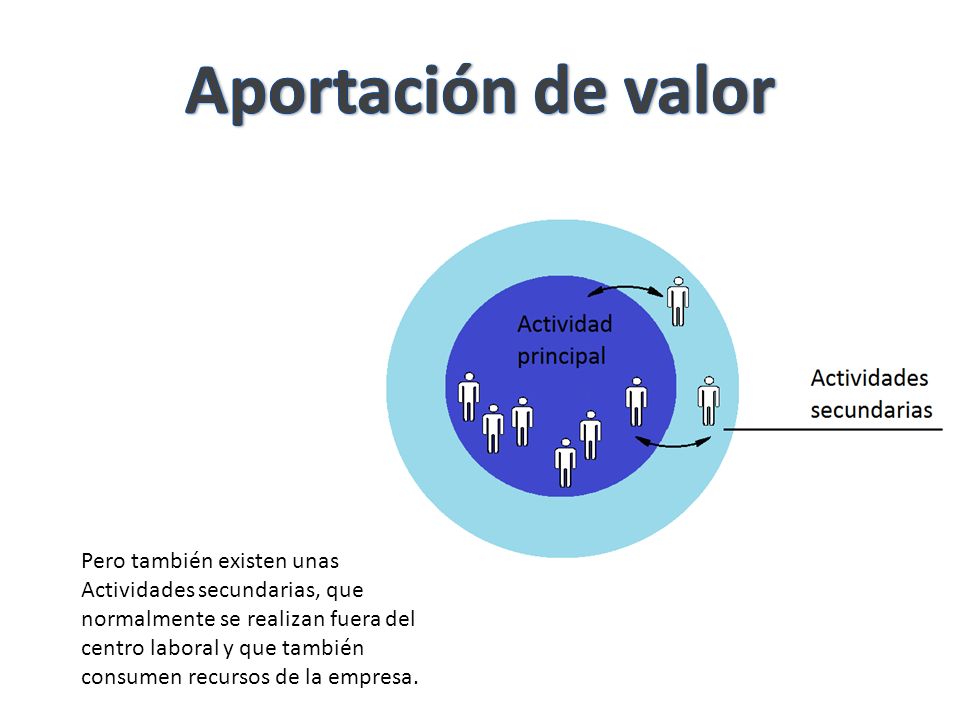 Aportación de valor

Actividad principal

Actividades secundarias

Pero también existen unas Actividades secundarias, que normalmente se realizan fuera del centro laboral y que también consumen recursos de la empresa.